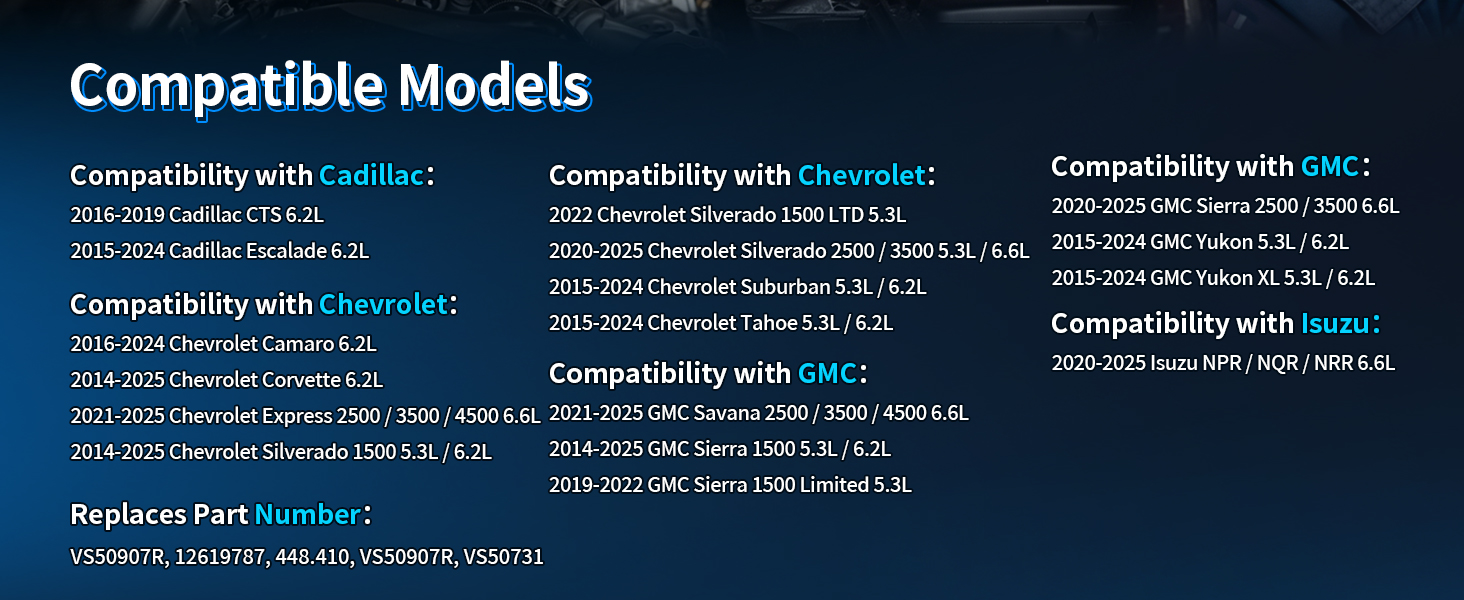 Compatible Models

Compatibility with Cadillac：
2016-2019 Cadillac CTS 6.2L
2015-2024 Cadillac Escalade 6.2L

Compatibility with Chevrolet：
2016-2024 Chevrolet Camaro 6.2L
2014-2025 Chevrolet Corvette 6.2L
2021-2025 Chevrolet Express 2500 / 3500 / 4500 6.6L
2014-2025 Chevrolet Silverado 1500 5.3L / 6.2L

Replaces Part Number：
VS50907R, 12619787, 448.410, VS50907R, VS50731

Compatibility with Chevrolet：
2022 Chevrolet Silverado 1500 LTD 5.3L
2020-2025 Chevrolet Silverado 2500 / 3500 5.3L / 6.6L
2015-2024 Chevrolet Suburban 5.3L / 6.2L
2015-2024 Chevrolet Tahoe 5.3L / 6.2L

Compatibility with GMC：
2021-2025 GMC Savana 2500 / 3500 / 4500 6.6L
2014-2025 GMC Sierra 1500 5.3L / 6.2L
2019-2022 GMC Sierra 1500 Limited 5.3L

Compatibility with GMC：
2020-2025 GMC Sierra 2500 / 3500 6.6L
2015-2024 GMC Yukon 5.3L / 6.2L
2015-2024 GMC Yukon XL 5.3L / 6.2L

Compatibility with Isuzu：
2020-2025 Isuzu NPR / NQR / NRR 6.6L